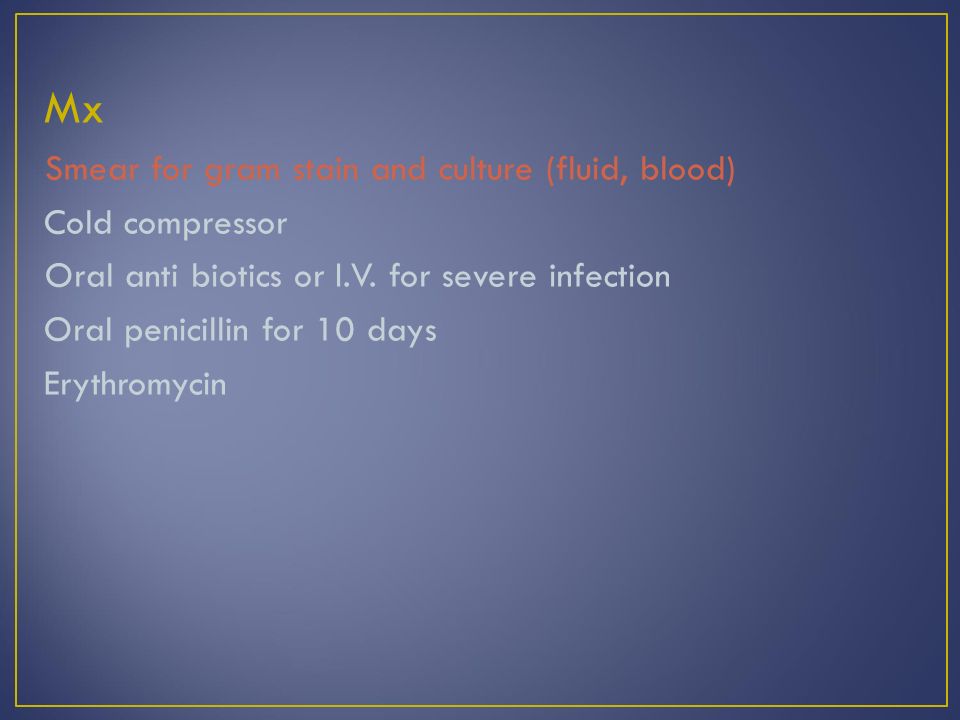 Mx

Smear for gram stain and culture (fluid, blood)

Cold compressor

Oral anti biotics or I.V. for severe infection

Oral penicillin for 10 days

Erythromycin